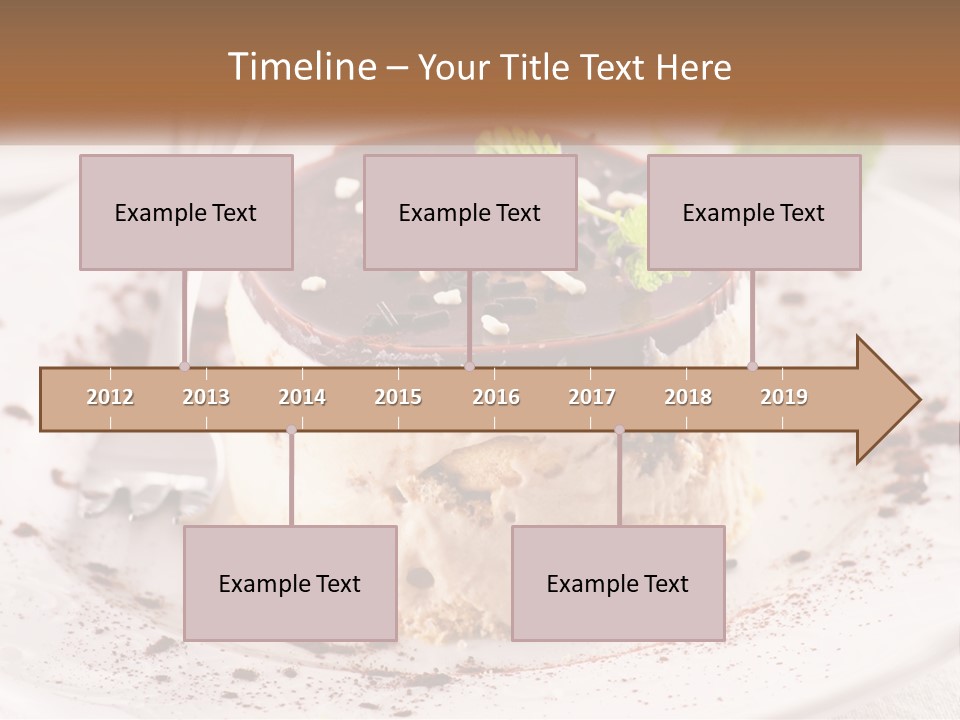 Timeline – Your Title Text Here

Example Text

Example Text

Example Text

2012 2013 2014 2015 2016 2017 2018 2019

Example Text

Example Text